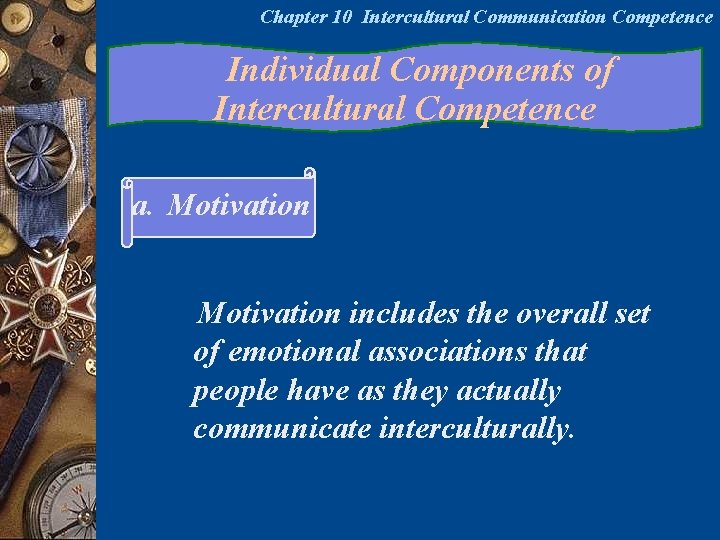 Chapter 10 Intercultural Communication Competence

Individual Components of Intercultural Competence

a. Motivation

Motivation includes the overall set of emotional associations that people have as they actually communicate interculturally.